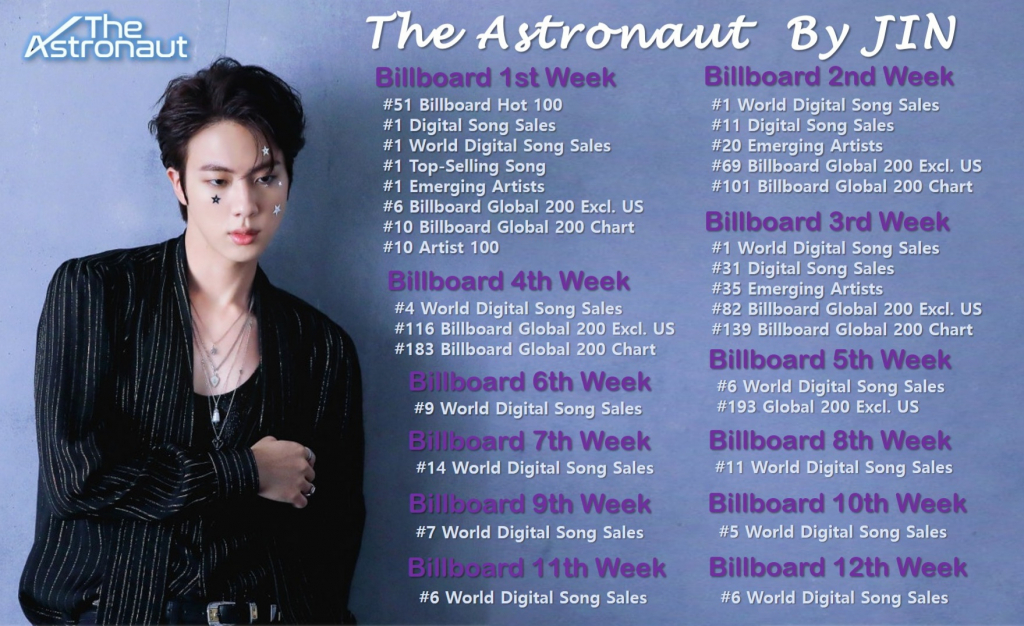 The Astronaut

The Astronaut By JIN

Billboard 1st Week
#51 Billboard Hot 100
#1 Digital Song Sales
#1 World Digital Song Sales
#1 Top-Selling Song
#1 Emerging Artists
#6 Billboard Global 200 Excl. US
#10 Billboard Global 200 Chart
#10 Artist 100

Billboard 4th Week
#4 World Digital Song Sales
#116 Billboard Global 200 Excl. US
#183 Billboard Global 200 Chart

Billboard 6th Week
#9 World Digital Song Sales

Billboard 7th Week
#14 World Digital Song Sales

Billboard 9th Week
#7 World Digital Song Sales

Billboard 11th Week
#6 World Digital Song Sales

Billboard 2nd Week
#1 World Digital Song Sales
#11 Digital Song Sales
#20 Emerging Artists
#69 Billboard Global 200 Excl. US
#101 Billboard Global 200 Chart

Billboard 3rd Week
#1 World Digital Song Sales
#31 Digital Song Sales
#35 Emerging Artists
#82 Billboard Global 200 Excl. US
#139 Billboard Global 200 Chart

Billboard 5th Week
#6 World Digital Song Sales
#193 Global 200 Excl. US

Billboard 8th Week
#11 World Digital Song Sales

Billboard 10th Week
#5 World Digital Song Sales

Billboard 12th Week
#6 World Digital Song Sales